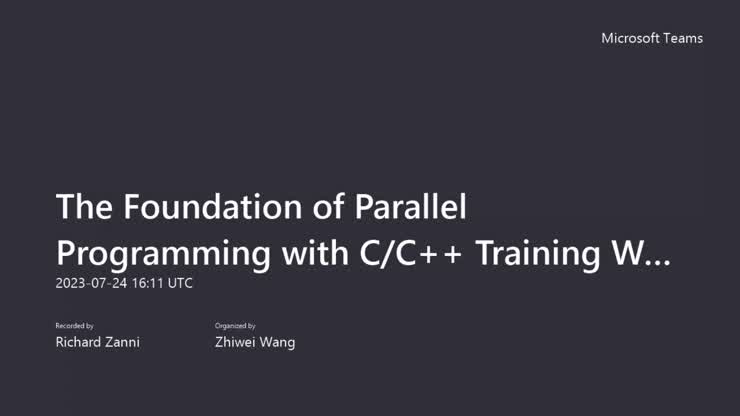 Microsoft Teams

The Foundation of Parallel Programming with C/C++ Training W...

2023-07-24 16:11 UTC

Recorded by
Richard Zanni

Organized by
Zhiwei Wang